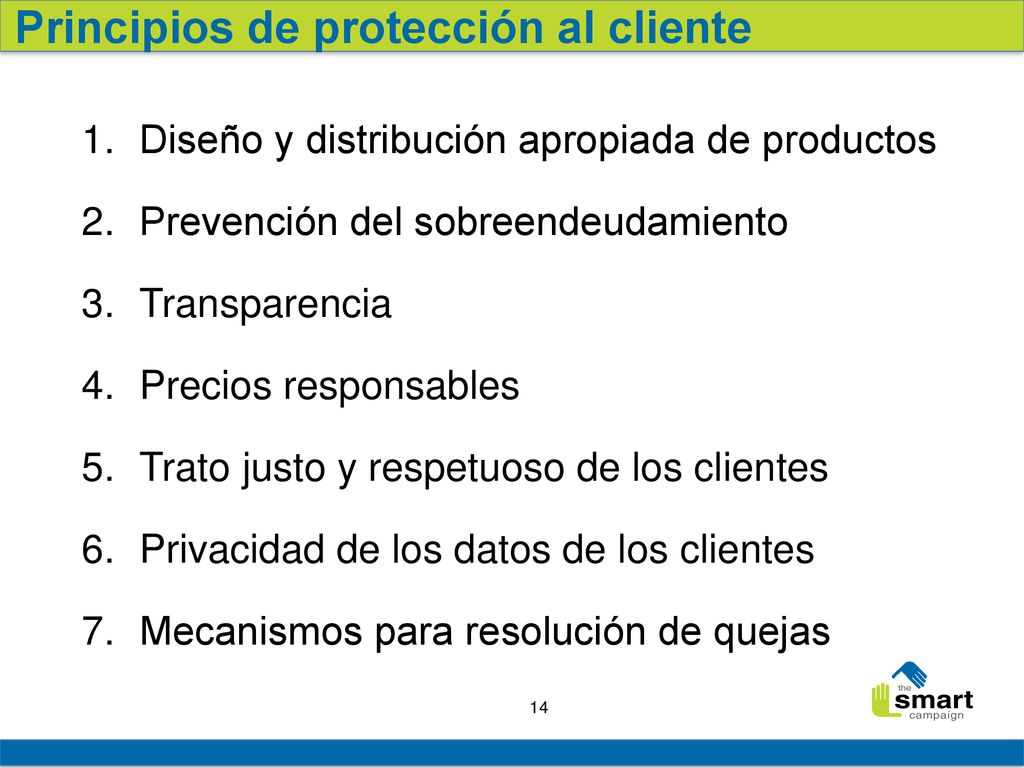 Principios de protección al cliente

1. Diseño y distribución apropiada de productos
2. Prevención del sobreendeudamiento
3. Transparencia
4. Precios responsables
5. Trato justo y respetuoso de los clientes
6. Privacidad de los datos de los clientes
7. Mecanismos para resolución de quejas

14

the smart campaign